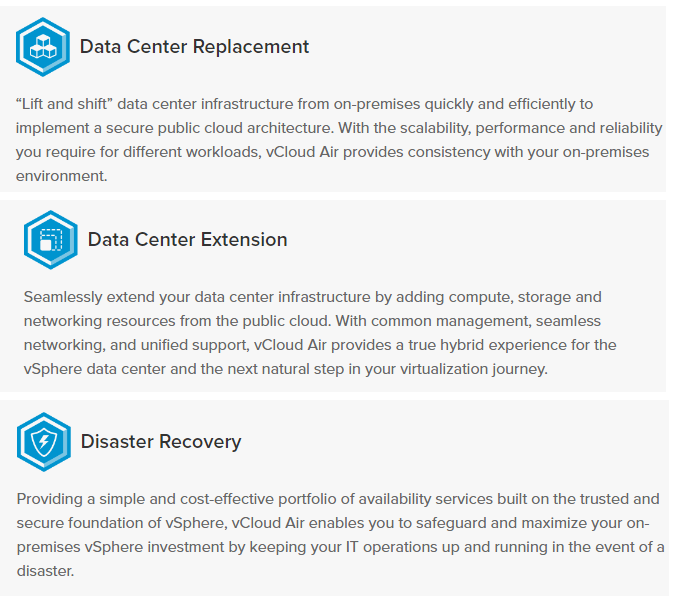 Data Center Replacement

“Lift and shift” data center infrastructure from on-premises quickly and efficiently to implement a secure public cloud architecture. With the scalability, performance and reliability you require for different workloads, vCloud Air provides consistency with your on-premises environment.

Data Center Extension

Seamlessly extend your data center infrastructure by adding compute, storage and networking resources from the public cloud. With common management, seamless networking, and unified support, vCloud Air provides a true hybrid experience for the vSphere data center and the next natural step in your virtualization journey.

Disaster Recovery

Providing a simple and cost-effective portfolio of availability services built on the trusted and secure foundation of vSphere, vCloud Air enables you to safeguard and maximize your on-premises vSphere investment by keeping your IT operations up and running in the event of a disaster.